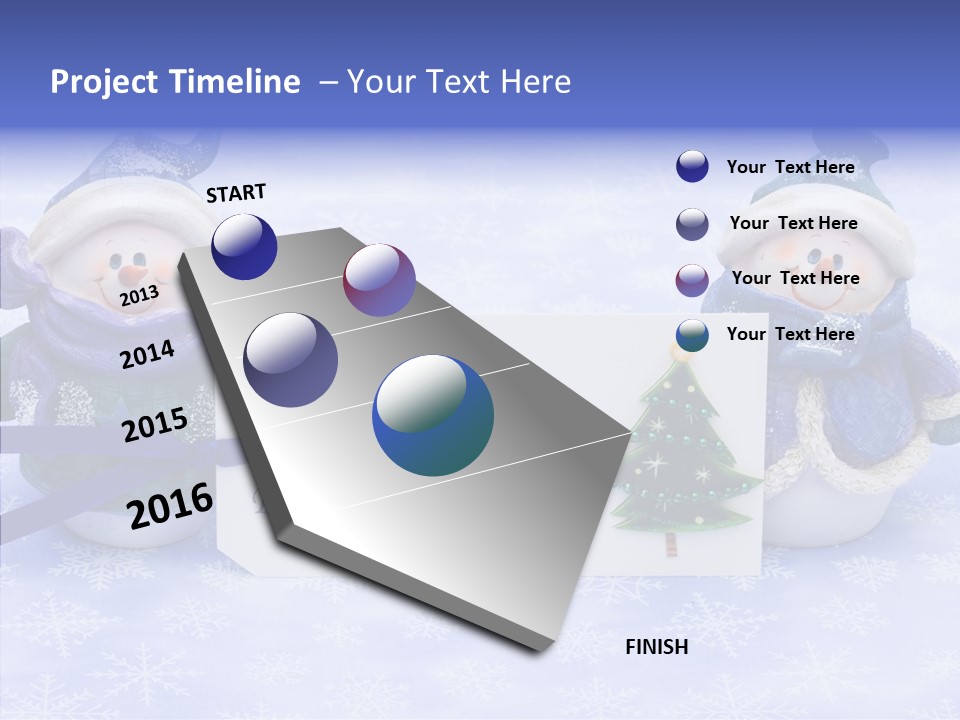 Project Timeline – Your Text Here

START

2013

2014

2015

2016

FINISH

Your Text Here

Your Text Here

Your Text Here

Your Text Here